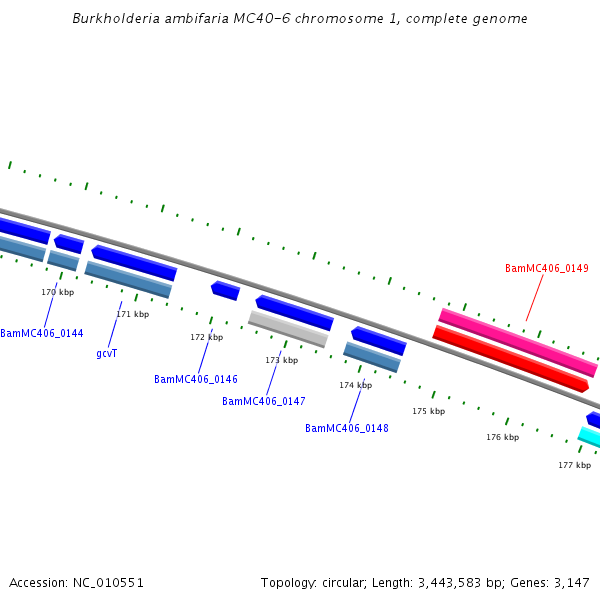 Burkholderia ambifaria MC40-6 chromosome 1, complete genome

BamMC406_0149

170 kbp

171 kbp

BamMC406_0144

gcvT

172 kbp

173 kbp

BamMC406_0146

174 kbp

BamMC406_0147

175 kbp

BamMC406_0148

176 kbp

177 kbp

Accession: NC_010551

Topology: circular; Length: 3,443,583 bp; Genes: 3,147